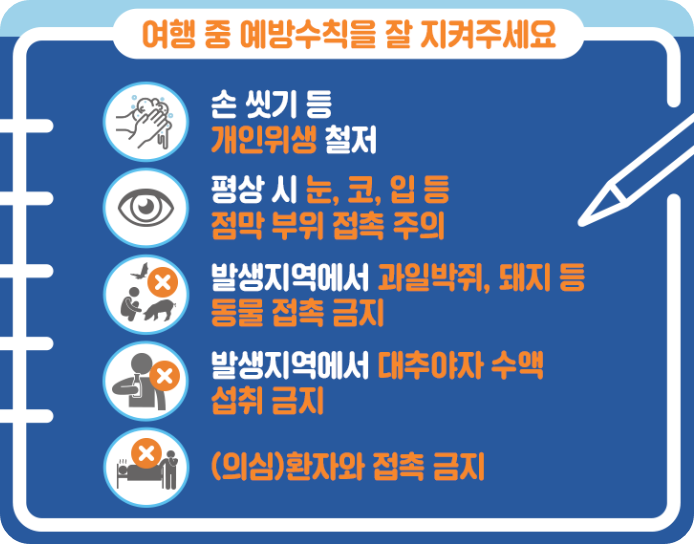 여행 중 예방수칙을 잘 지켜주세요

손 씻기 등
개인위생 철저

평상 시 눈, 코, 입 등
점막 부위 접촉 주의

발생지역에서 과일박쥐, 돼지 등
동물 접촉 금지

발생지역에서 대추야자 수액
섭취 금지

(의심)환자와 접촉 금지